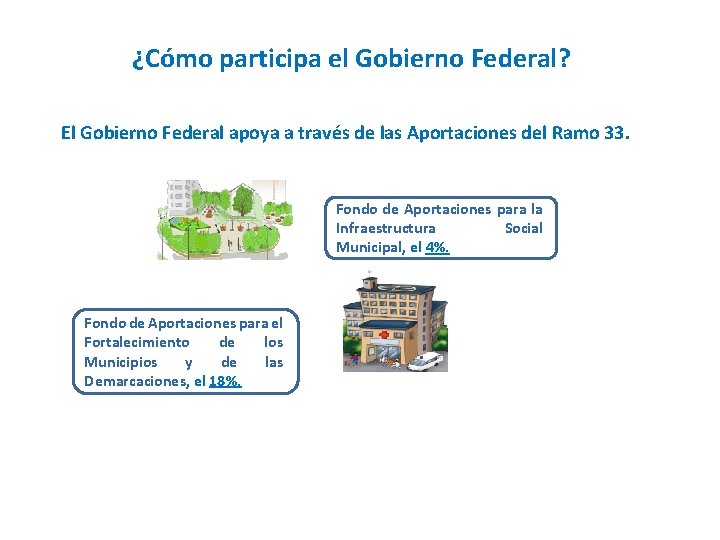 ¿Cómo participa el Gobierno Federal?

El Gobierno Federal apoya a través de las Aportaciones del Ramo 33.

Fondo de Aportaciones para la Infraestructura Social Municipal, el 4%.

Fondo de Aportaciones para el Fortalecimiento de los Municipios y de las Demarcaciones, el 18%.